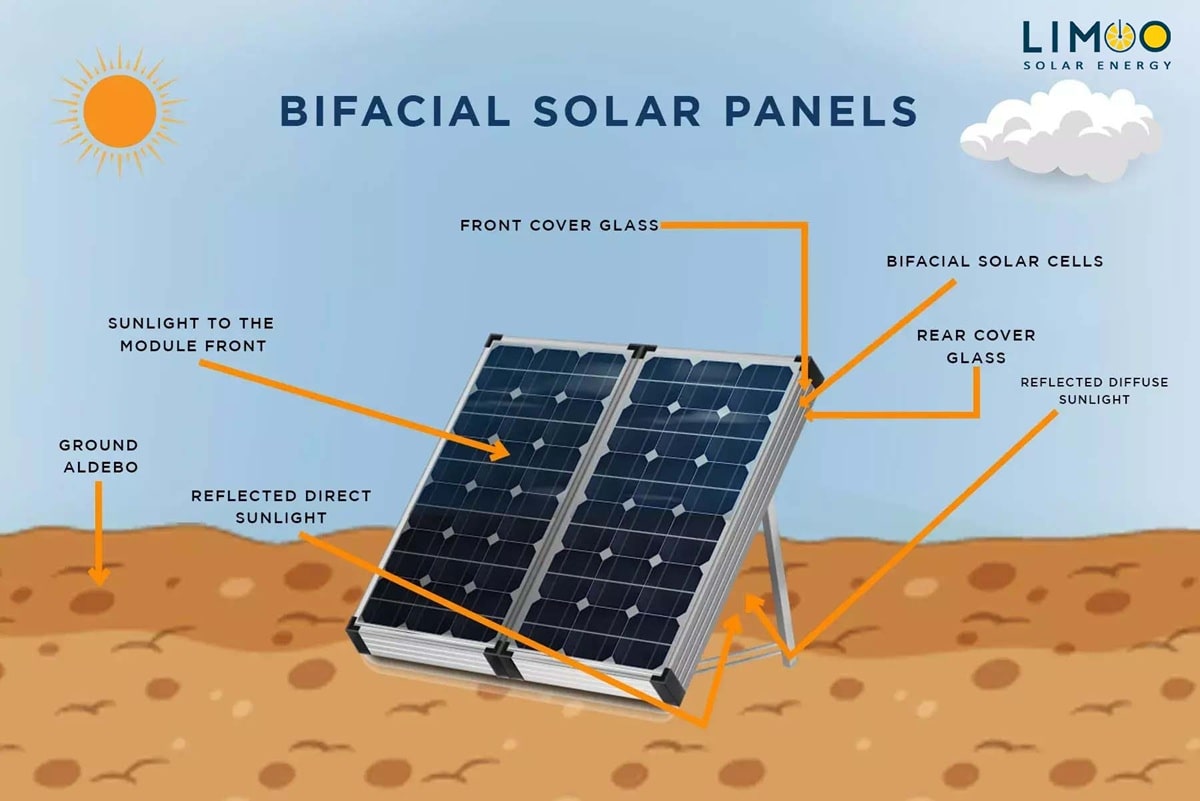 LIMOO
SOLAR ENERGY

BIFACIAL SOLAR PANELS

FRONT COVER GLASS

BIFACIAL SOLAR CELLS

SUNLIGHT TO THE MODULE FRONT

REAR COVER GLASS

REFLECTED DIFFUSE SUNLIGHT

GROUND ALDEBO

REFLECTED DIRECT SUNLIGHT